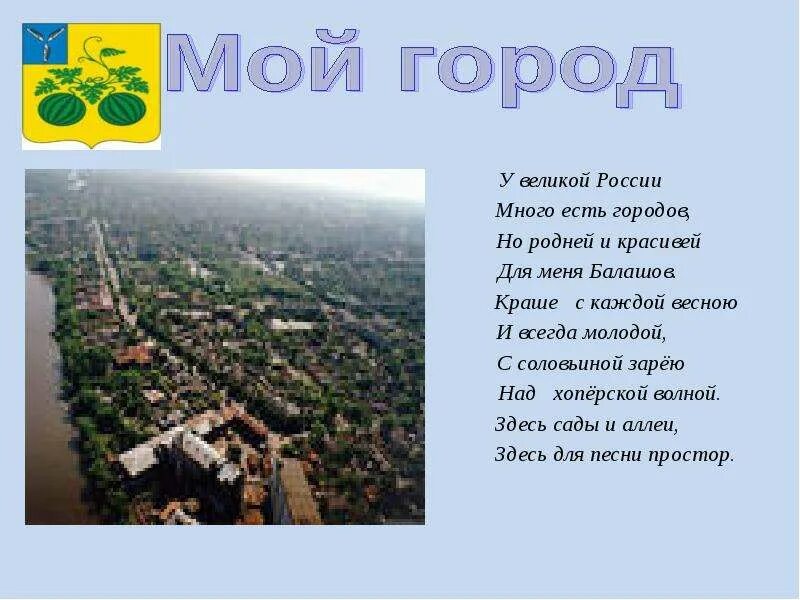 Мой город

У великой России
Много есть городов,
Но родней и красивей
Для меня Балашов.
Краше с каждой весною
И всегда молодой,
С соловьиной зарёю
Над хопёрской волной.
Здесь сады и аллеи,
Здесь для песни простор.